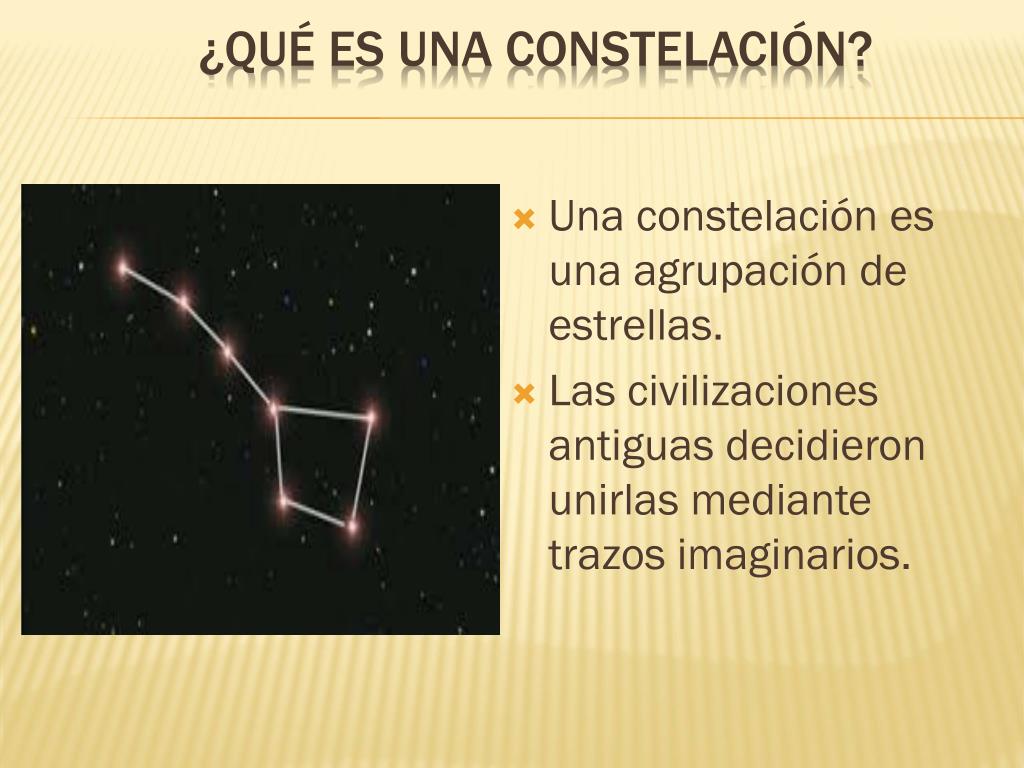 ¿QUÉ ES UNA CONSTELACIÓN?

Una constelación es una agrupación de estrellas.

Las civilizaciones antiguas decidieron unirlas mediante trazos imaginarios.